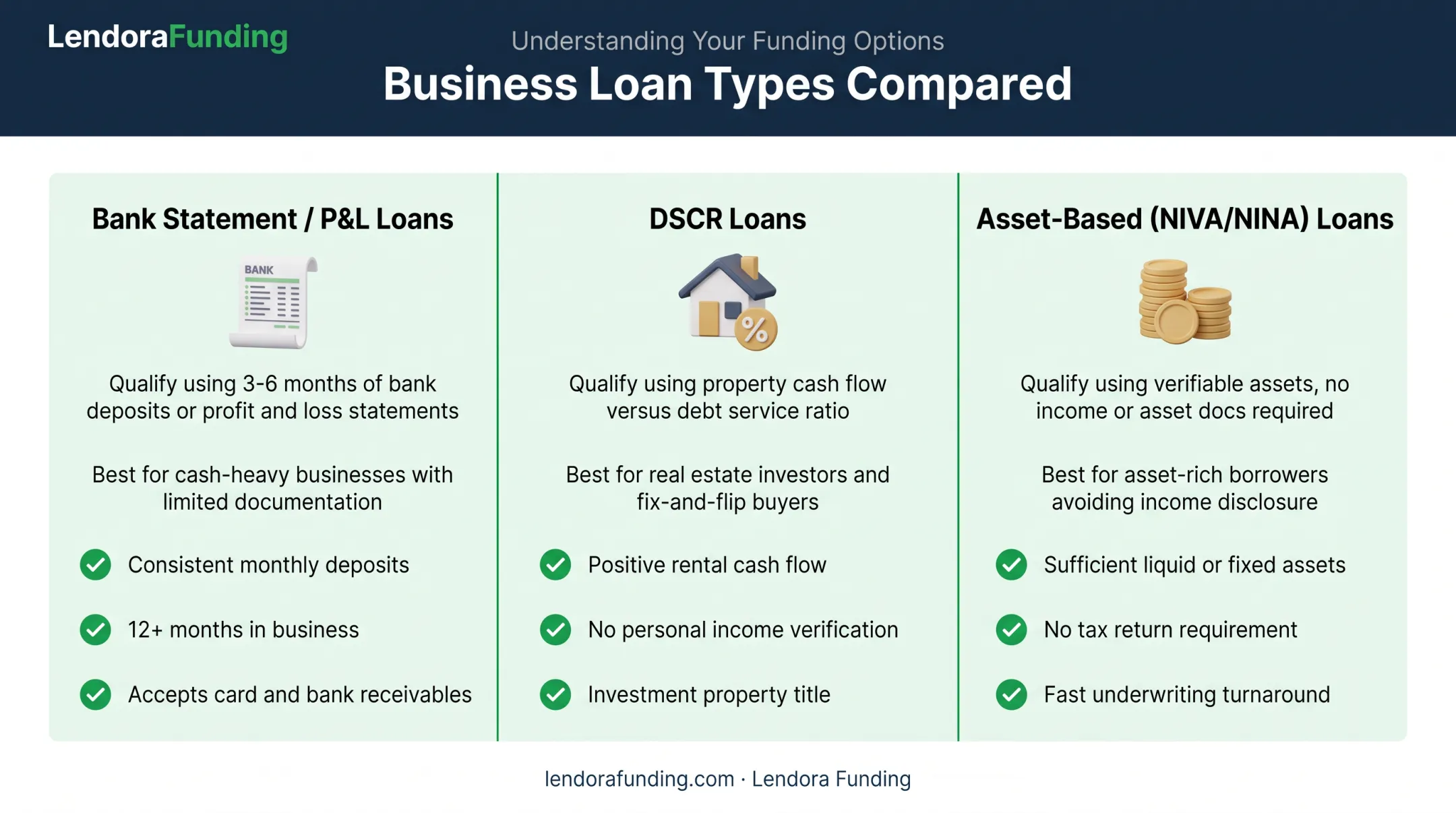 LendoraFunding

Understanding Your Funding Options

Business Loan Types Compared

Bank Statement / P&L Loans

BANK

Qualify using 3-6 months of bank deposits or profit and loss statements

Best for cash-heavy businesses with limited documentation

Consistent monthly deposits

12+ months in business

Accepts card and bank receivables

DSCR Loans

%

Qualify using property cash flow versus debt service ratio

Best for real estate investors and fix-and-flip buyers

Positive rental cash flow

No personal income verification

Investment property title

Asset-Based (NIVA/NINA) Loans

Qualify using verifiable assets, no income or asset docs required

Best for asset-rich borrowers avoiding income disclosure

Sufficient liquid or fixed assets

No tax return requirement

Fast underwriting turnaround

lendorafunding.com · Lendora Funding